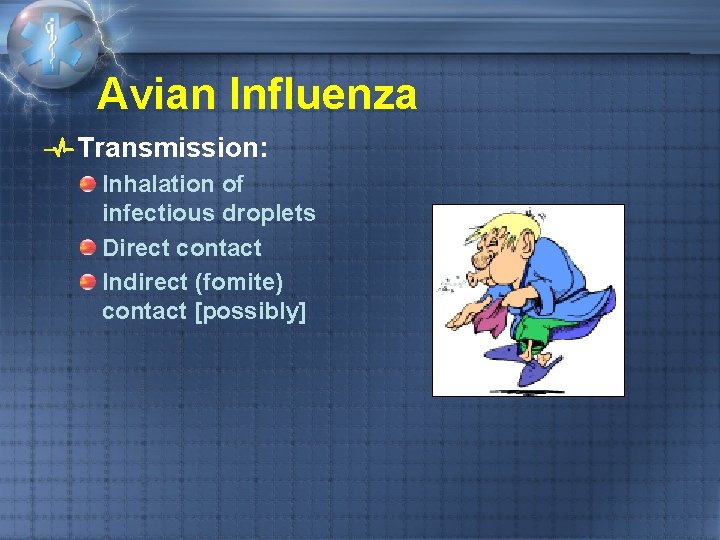 Avian Influenza

Transmission:

Inhalation of infectious droplets

Direct contact

Indirect (fomite) contact [possibly]